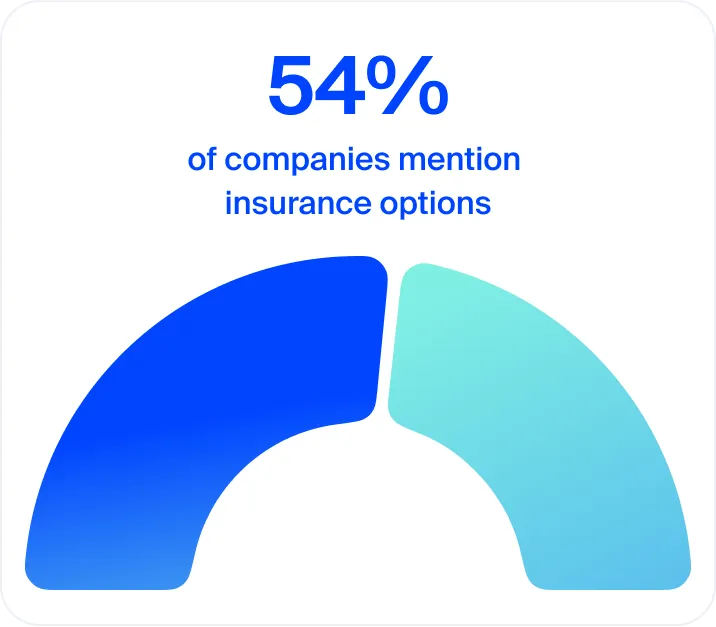 54%

of companies mention insurance options